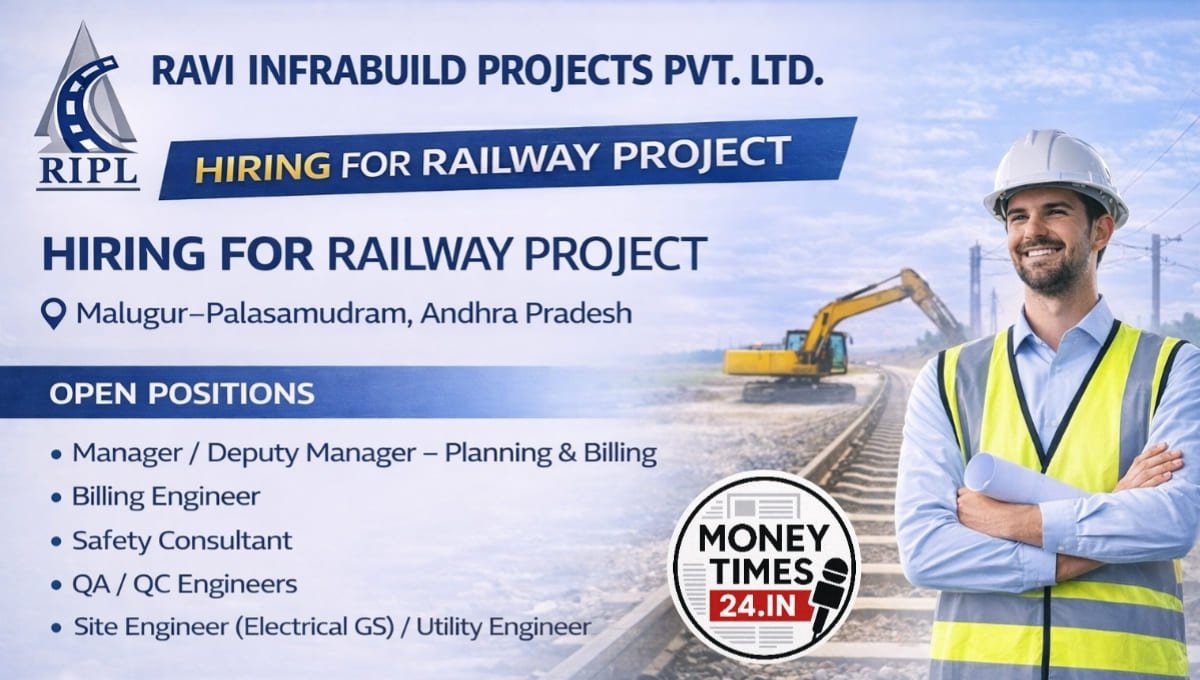 RIPL

RAVI INFRABUILD PROJECTS PVT. LTD.

HIRING FOR RAILWAY PROJECT

HIRING FOR RAILWAY PROJECT

Malugur–Palasamudram, Andhra Pradesh

OPEN POSITIONS

• Manager / Deputy Manager – Planning & Billing
• Billing Engineer
• Safety Consultant
• QA / QC Engineers
• Site Engineer (Electrical GS) / Utility Engineer

MONEY TIMES 24.IN